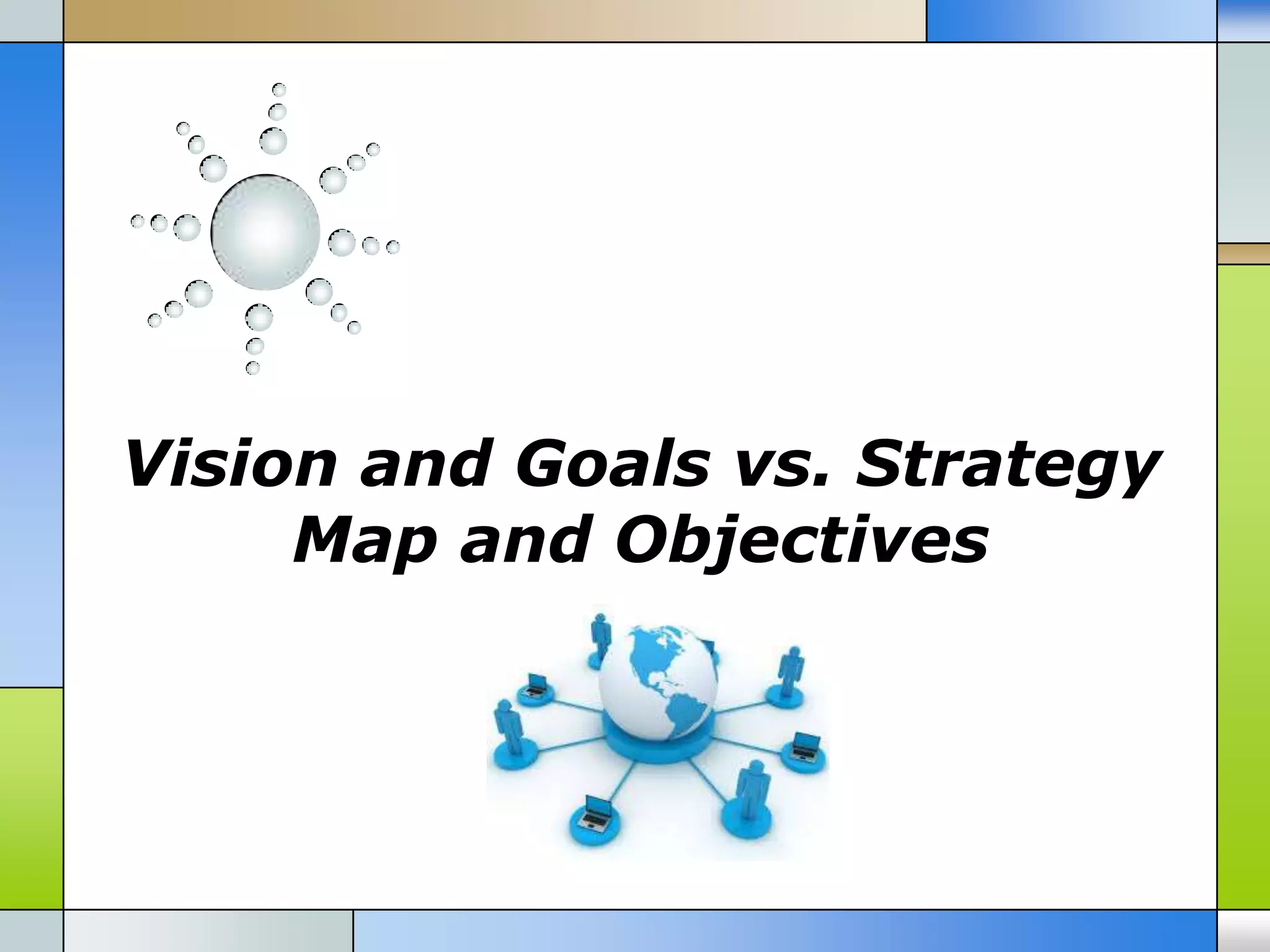 Vision and Goals vs. Strategy Map and Objectives